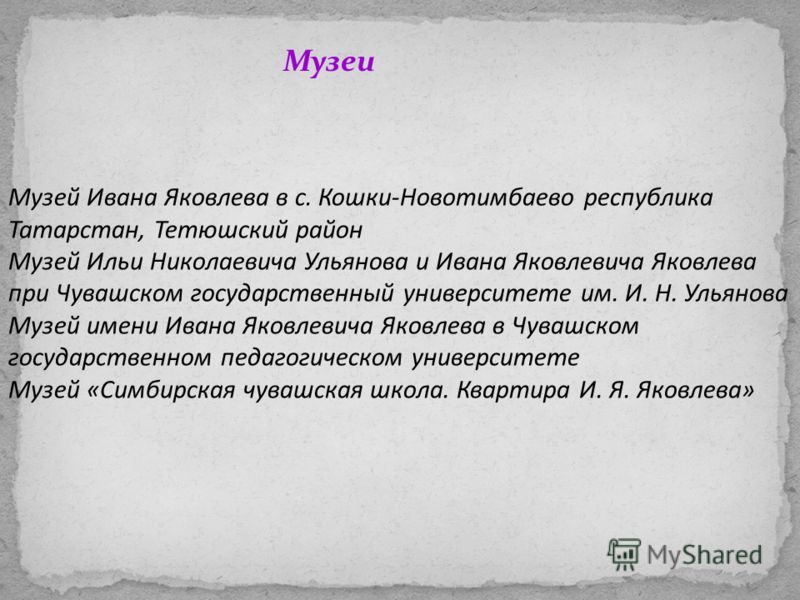 Музеи

Музей Ивана Яковлева в с. Кошки-Новотимбаево республика Татарстан, Тетюшский район
Музей Ильи Николаевича Ульянова и Ивана Яковлевича Яковлева при Чувашском государственный университете им. И. Н. Ульянова
Музей имени Ивана Яковлевича Яковлева в Чувашском государственном педагогическом университете
Музей «Симбирская чувашская школа. Квартира И. Я. Яковлева»

MyShared